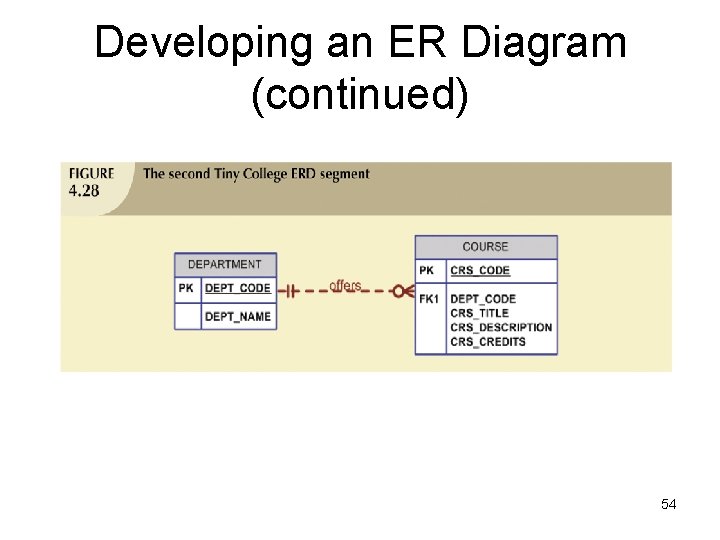 Developing an ER Diagram (continued)

FIGURE 4.28 The second Tiny College ERD segment

DEPARTMENT
PK DEPT_CODE
DEPT_NAME

offers

COURSE
PK CRS_CODE
FK1 DEPT_CODE
CRS_TITLE
CRS_DESCRIPTION
CRS_CREDITS

54